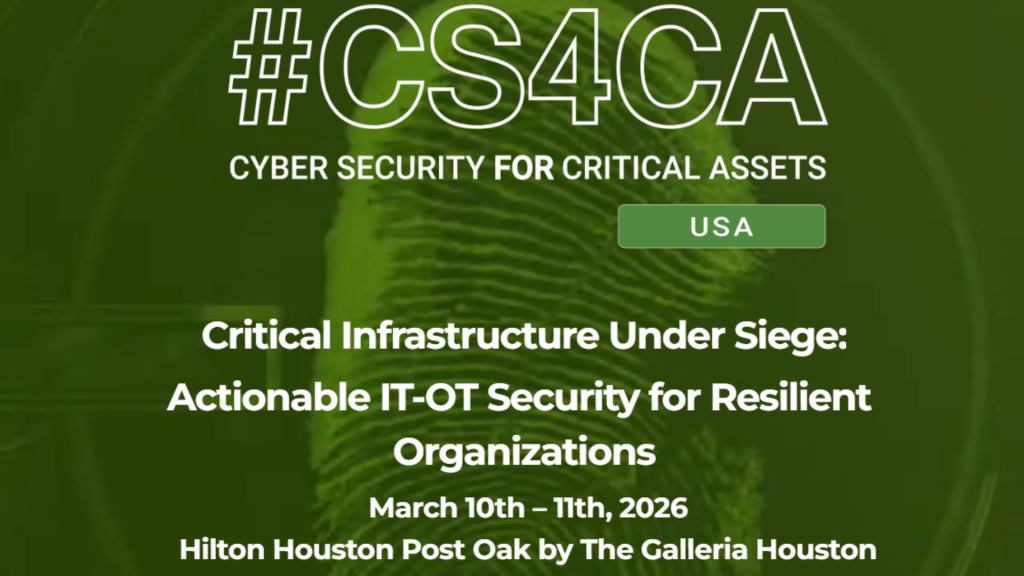 #CS4CA

CYBER SECURITY FOR CRITICAL ASSETS

USA

Critical Infrastructure Under Siege: Actionable IT-OT Security for Resilient Organizations

March 10th – 11th, 2026

Hilton Houston Post Oak by The Galleria Houston